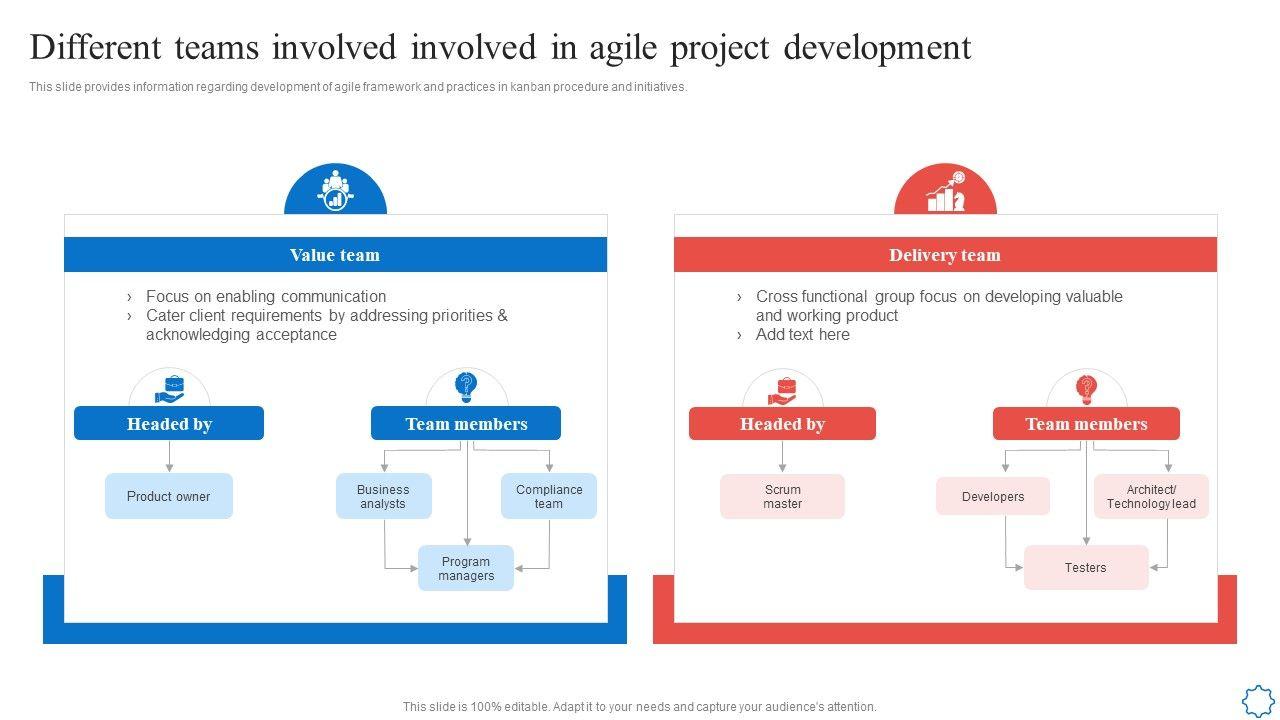 Different teams involved involved in agile project development

This slide provides information regarding development of agile framework and practices in kanban procedure and initiatives.

Value team

› Focus on enabling communication
› Cater client requirements by addressing priorities & acknowledging acceptance

Headed by

Product owner

Team members

Business analysts

Compliance team

Program managers

Delivery team

› Cross functional group focus on developing valuable and working product
› Add text here

Headed by

Scrum master

Team members

Developers

Architect/ Technology lead

Testers

This slide is 100% editable. Adapt it to your needs and capture your audience's attention.